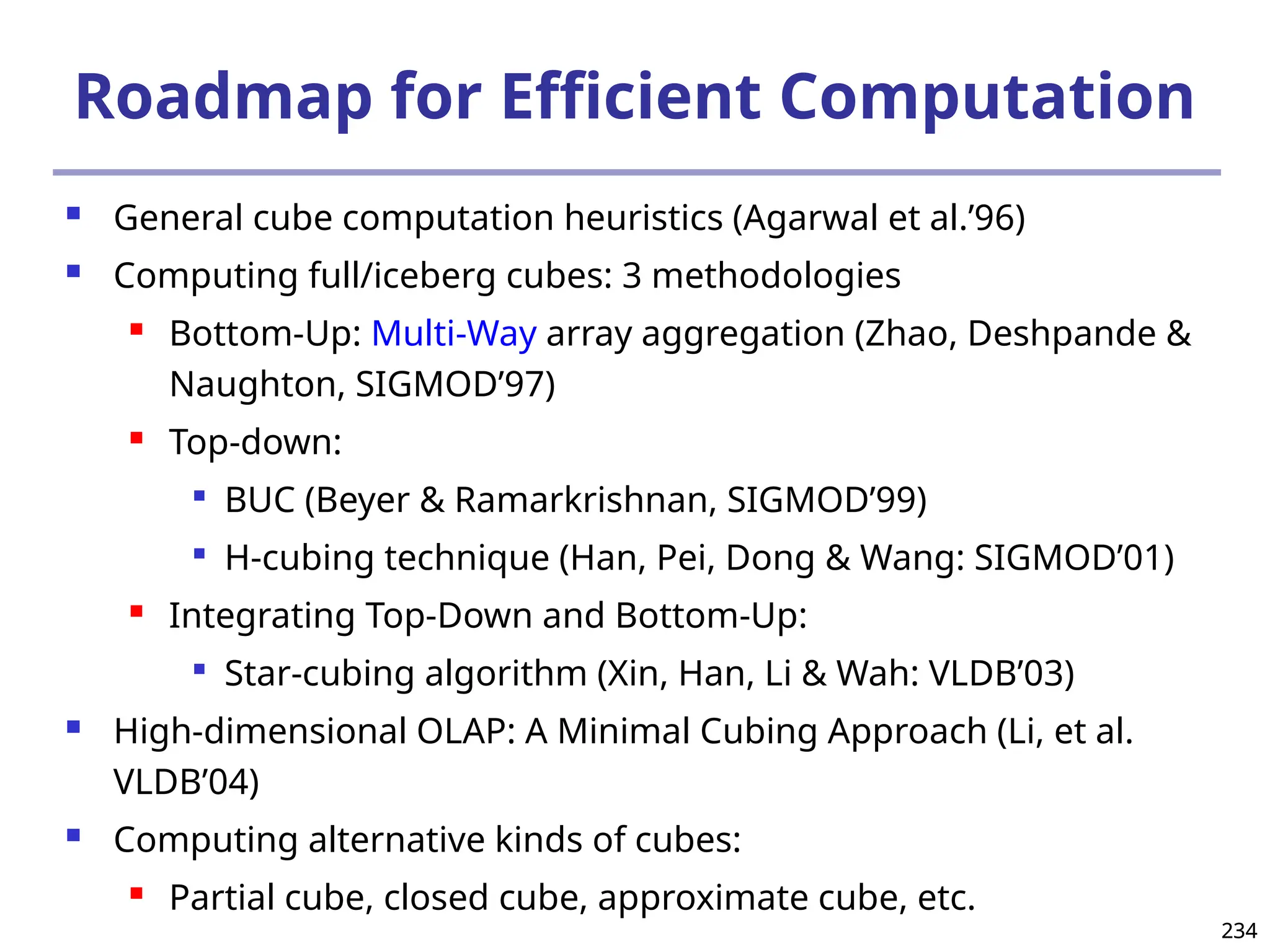 Roadmap for Efficient Computation

- General cube computation heuristics (Agarwal et al.’96)
- Computing full/iceberg cubes: 3 methodologies
  - Bottom-Up: Multi-Way array aggregation (Zhao, Deshpande & Naughton, SIGMOD’97)
  - Top-down:
    - BUC (Beyer & Ramarkrishnan, SIGMOD’99)
    - H-cubing technique (Han, Pei, Dong & Wang: SIGMOD’01)
  - Integrating Top-Down and Bottom-Up:
    - Star-cubing algorithm (Xin, Han, Li & Wah: VLDB’03)
- High-dimensional OLAP: A Minimal Cubing Approach (Li, et al. VLDB’04)
- Computing alternative kinds of cubes:
  - Partial cube, closed cube, approximate cube, etc.

234